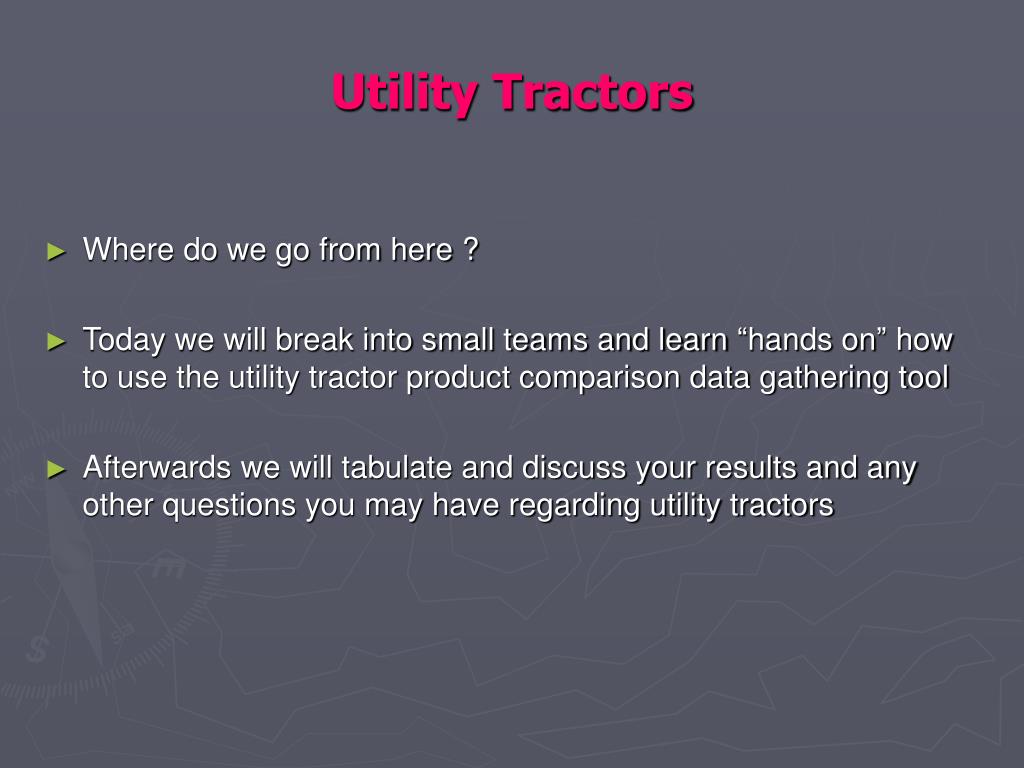 Utility Tractors

► Where do we go from here ?

► Today we will break into small teams and learn “hands on” how to use the utility tractor product comparison data gathering tool

► Afterwards we will tabulate and discuss your results and any other questions you may have regarding utility tractors